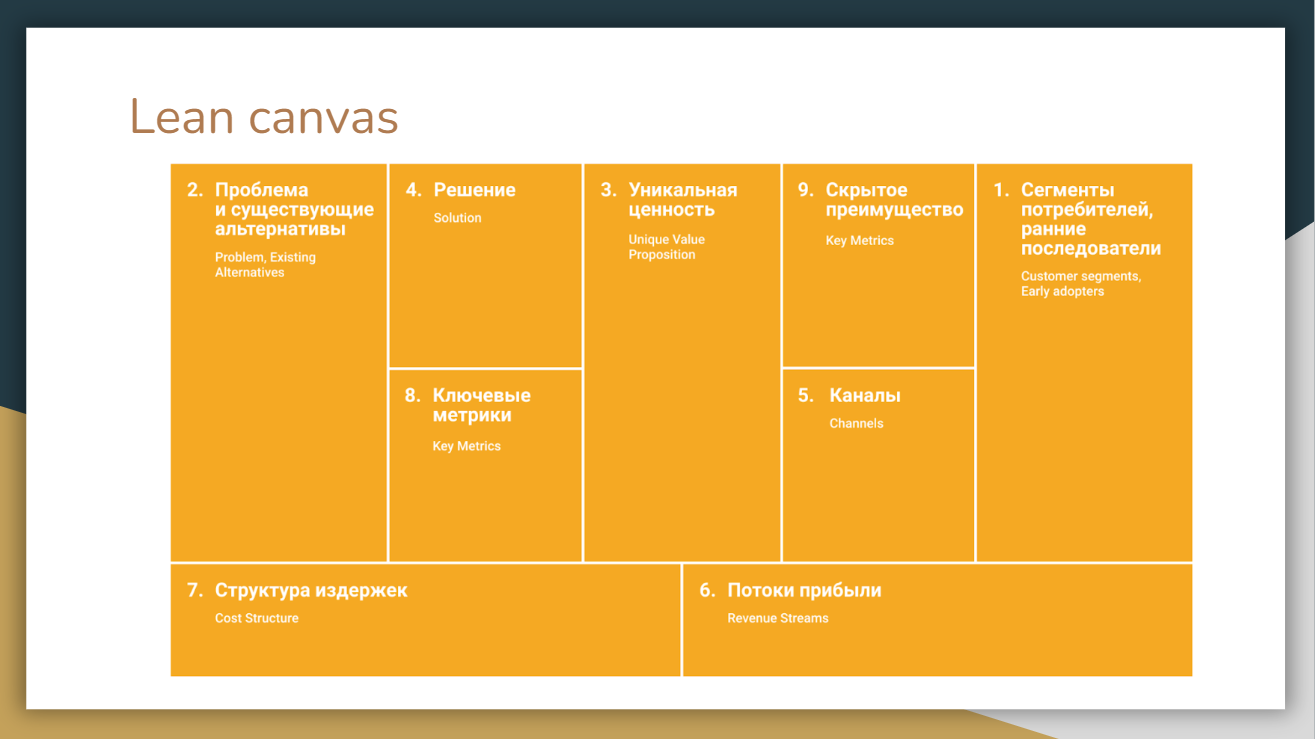 Lean canvas

2. Проблема и существующие альтернативы

Problem, Existing Alternatives

4. Решение

Solution

8. Ключевые метрики

Key Metrics

3. Уникальная ценность

Unique Value Proposition

9. Скрытое преимущество

Key Metrics

5. Каналы

Channels

1. Сегменты потребителей, ранние последователи

Customer segments, Early adopters

7. Структура издержек

Cost Structure

6. Потоки прибыли

Revenue Streams